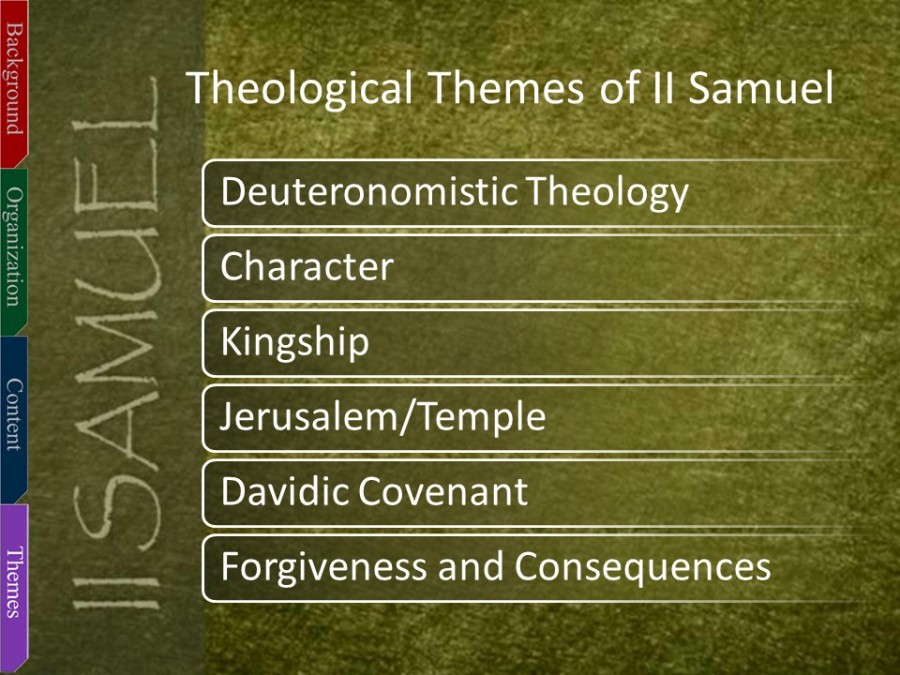 Background
Organization
Content
Themes

II SAMUEL

Theological Themes of II Samuel

Deuteronomistic Theology

Character

Kingship

Jerusalem/Temple

Davidic Covenant

Forgiveness and Consequences